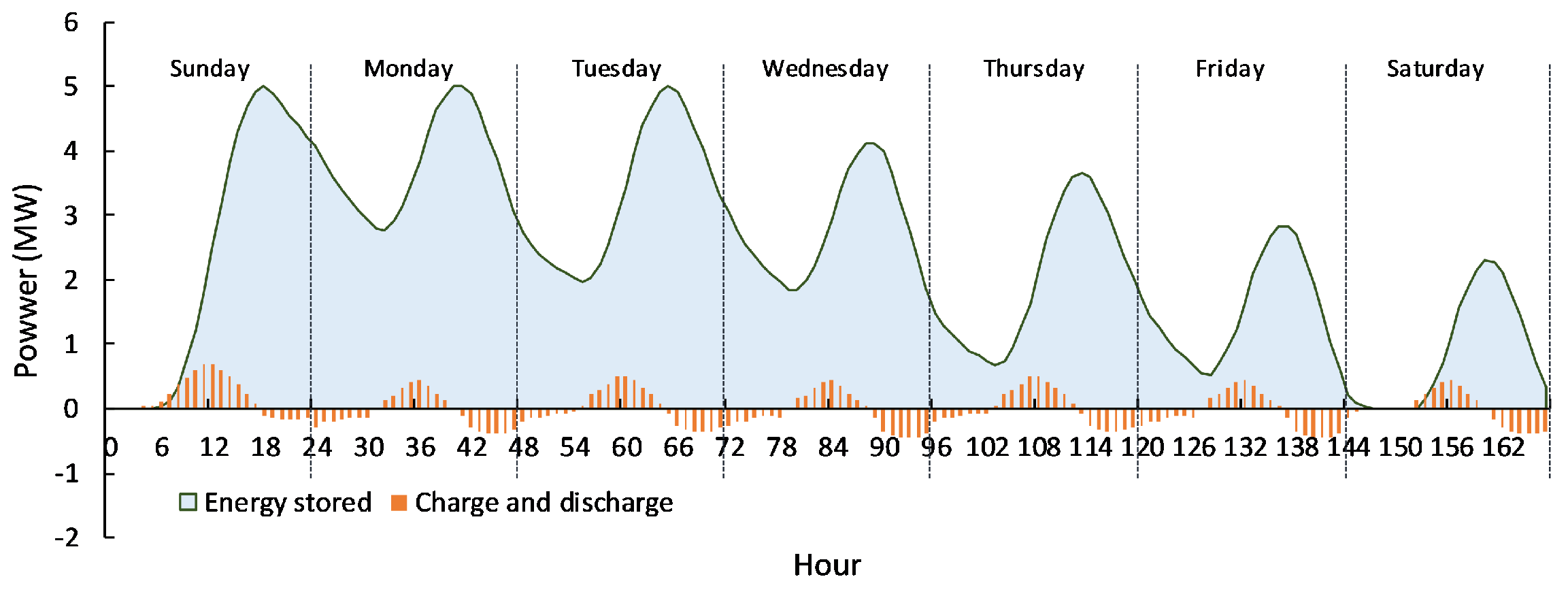 6
5
4
3
2
1
0
-1
-2

Powwer (MW)

Sunday
Monday
Tuesday
Wednesday
Thursday
Friday
Saturday

0 6 12 18 24 30 36 42 48 54 60 66 72 78 84 90 96 102 108 114 120 126 132 138 144 150 156 162

Energy stored
Charge and discharge

Hour